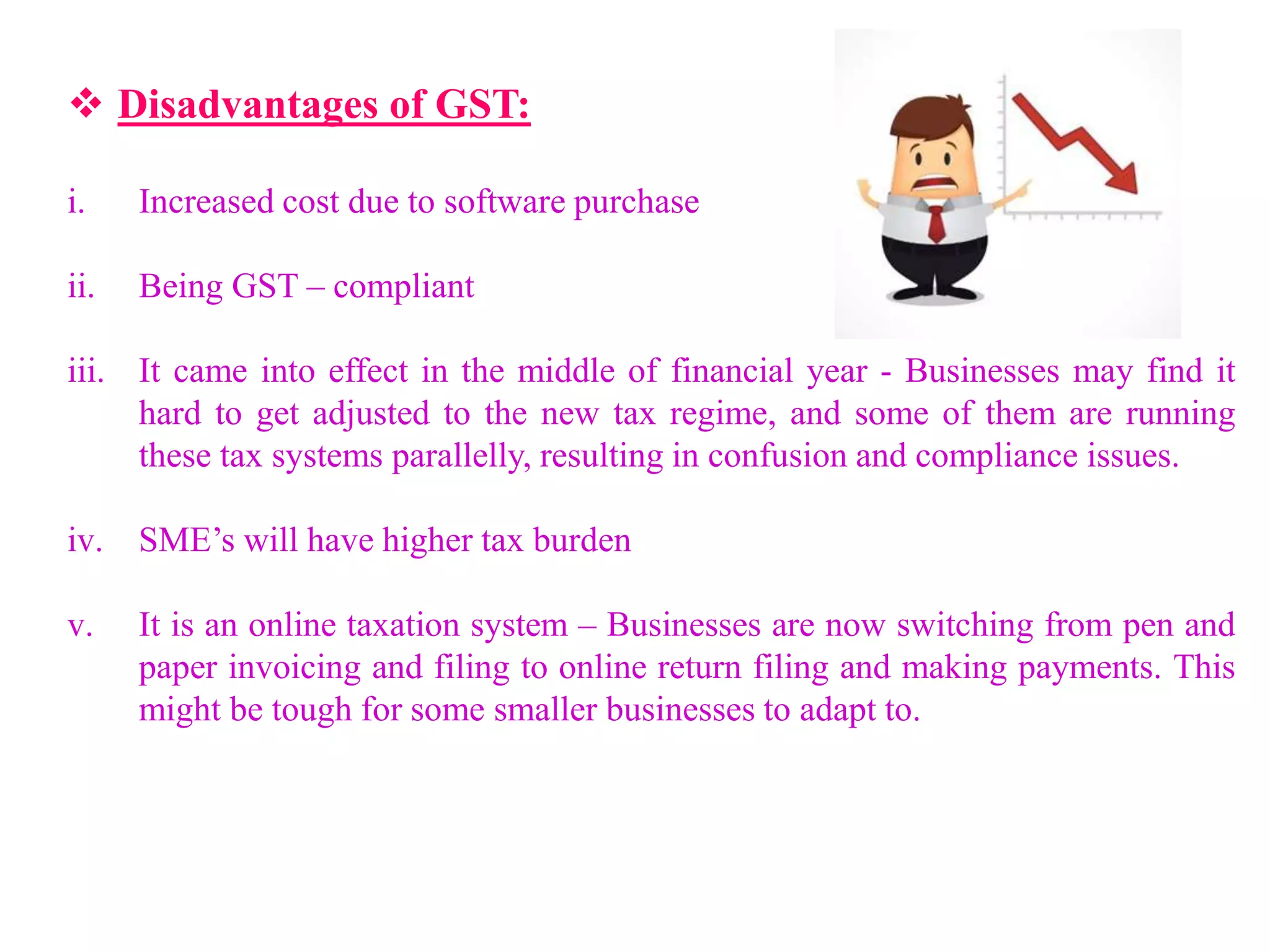 ❖ Disadvantages of GST:

i. Increased cost due to software purchase

ii. Being GST – compliant

iii. It came into effect in the middle of financial year - Businesses may find it hard to get adjusted to the new tax regime, and some of them are running these tax systems parallelly, resulting in confusion and compliance issues.

iv. SME’s will have higher tax burden

v. It is an online taxation system – Businesses are now switching from pen and paper invoicing and filing to online return filing and making payments. This might be tough for some smaller businesses to adapt to.